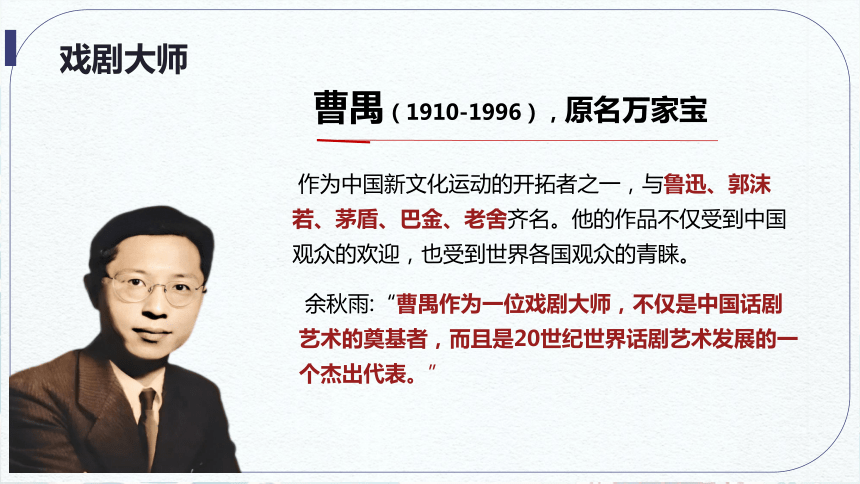 戏剧大师

曹禺（1910-1996），原名万家宝

作为中国新文化运动的开拓者之一，与鲁迅、郭沫若、茅盾、巴金、老舍齐名。他的作品不仅受到中国观众的欢迎，也受到世界各国观众的青睐。

余秋雨:“曹禺作为一位戏剧大师，不仅是中国话剧艺术的奠基者，而且是20世纪世界话剧艺术发展的一个杰出代表。”